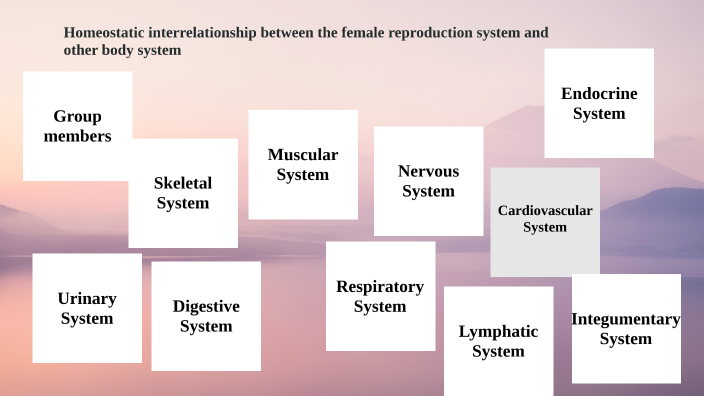 Homeostatic interrelationship between the female reproduction system and other body system

Group members

Skeletal System

Muscular System

Nervous System

Endocrine System

Cardiovascular System

Urinary System

Digestive System

Respiratory System

Lymphatic System

Integumentary System